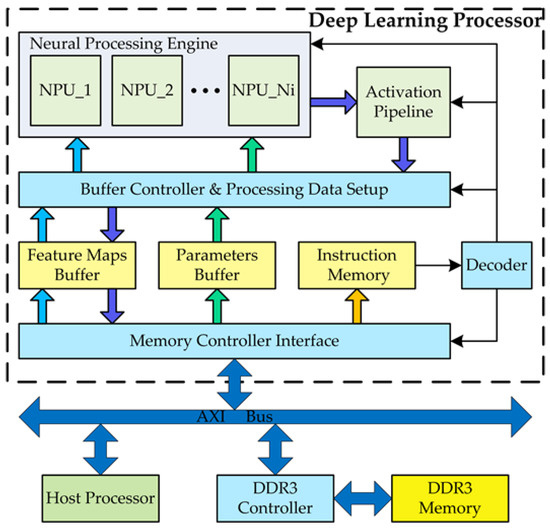 Deep Learning Processor

Neural Processing Engine

NPU_1

NPU_2

• • •

NPU_Ni

Activation Pipeline

Buffer Controller & Processing Data Setup

Feature Maps Buffer

Parameters Buffer

Instruction Memory

Decoder

Memory Controller Interface

AXI Bus

Host Processor

DDR3 Controller

DDR3 Memory